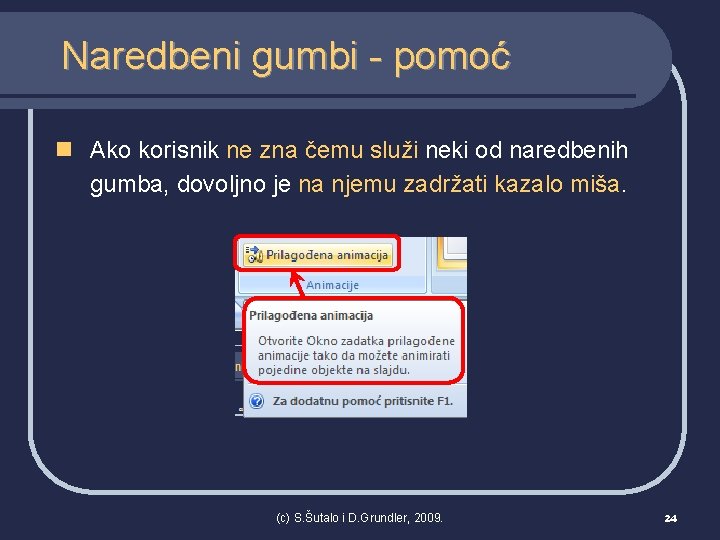 Naredbeni gumbi - pomoć

Ako korisnik ne zna čemu služi neki od naredbenih gumba, dovoljno je na njemu zadržati kazalo miša.

Prilagođena animacija

Animacije

Prilagođena animacija

Otvorite Okno zadatka prilagođene animacije tako da možete animirati pojedine objekte na slajdu.

Za dodatnu pomoć pritisnite F1.

(c) S.Šutalo i D.Grundler, 2009.

24